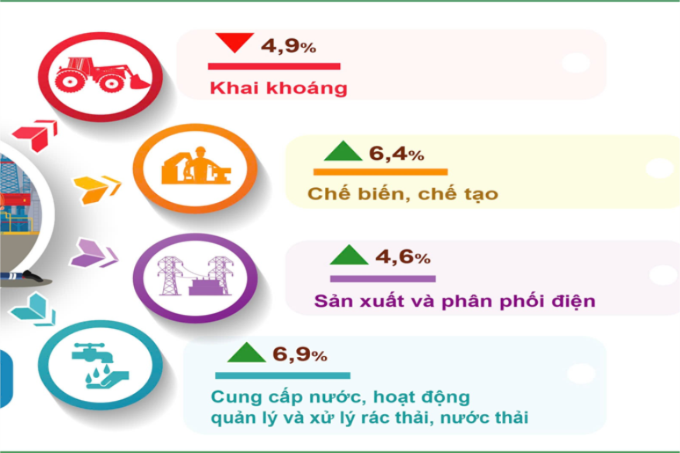 4,9%

Khai khoáng

6,4%

Chế biến, chế tạo

4,6%

Sản xuất và phân phối điện

6,9%

Cung cấp nước, hoạt động quản lý và xử lý rác thải, nước thải